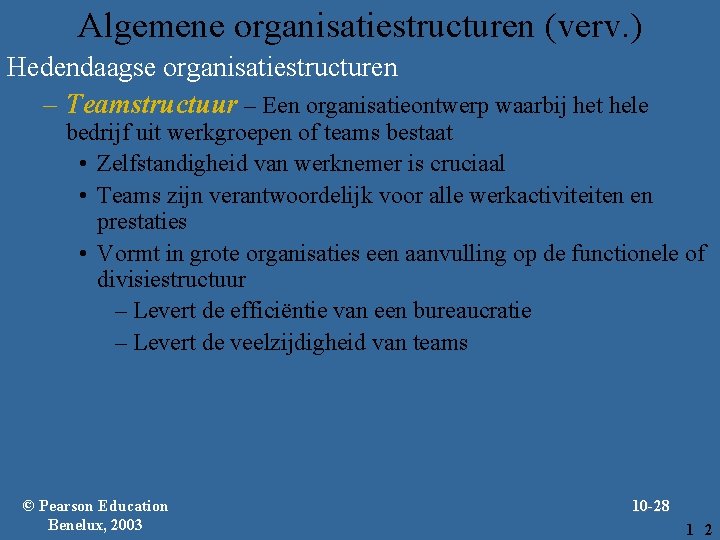 Algemene organisatiestructuren (verv.)

Hedendaagse organisatiestructuren

– Teamstructuur – Een organisatieontwerp waarbij het hele bedrijf uit werkgroepen of teams bestaat

• Zelfstandigheid van werknemer is cruciaal

• Teams zijn verantwoordelijk voor alle werkactiviteiten en prestaties

• Vormt in grote organisaties een aanvulling op de functionele of divisiestructuur

– Levert de efficiëntie van een bureaucratie

– Levert de veelzijdigheid van teams

© Pearson Education Benelux, 2003

10-28

1 2